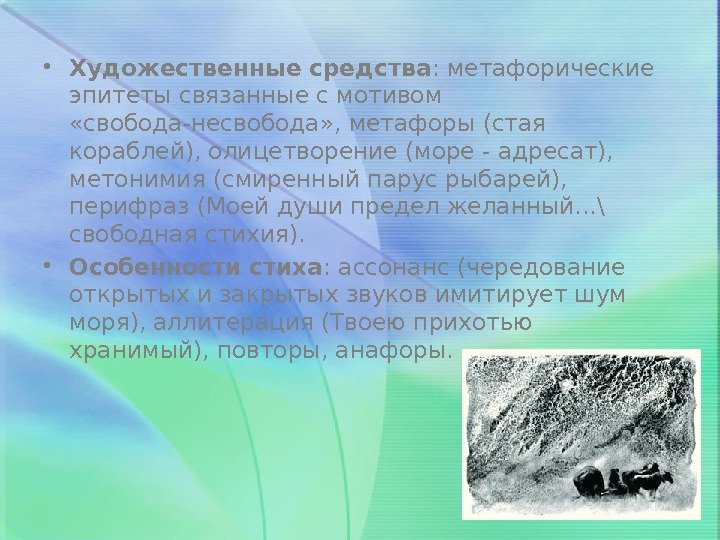 • **Художественные средства**: метафорические эпитеты связанные с мотивом «свобода-несвобода», метафоры (стая кораблей), олицетворение (море - адресат), метонимия (смиренный парус рыбарей), перифраз (Моей души предел желанный…\ свободная стихия).

• **Особенности стиха**: ассонанс (чередование открытых и закрытых звуков имитирует шум моря), аллитерация (Твоею прихотью хранимый), повторы, анафоры.